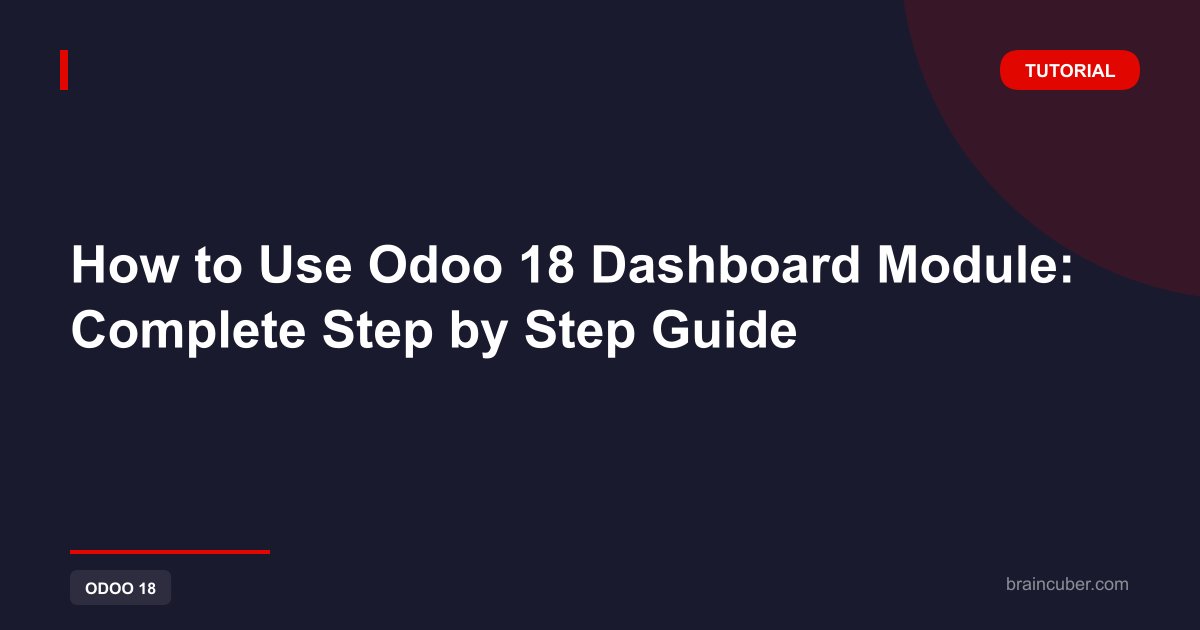 TUTORIAL

How to Use Odoo 18 Dashboard Module: Complete Step by Step Guide

ODOO 18

braincuber.com